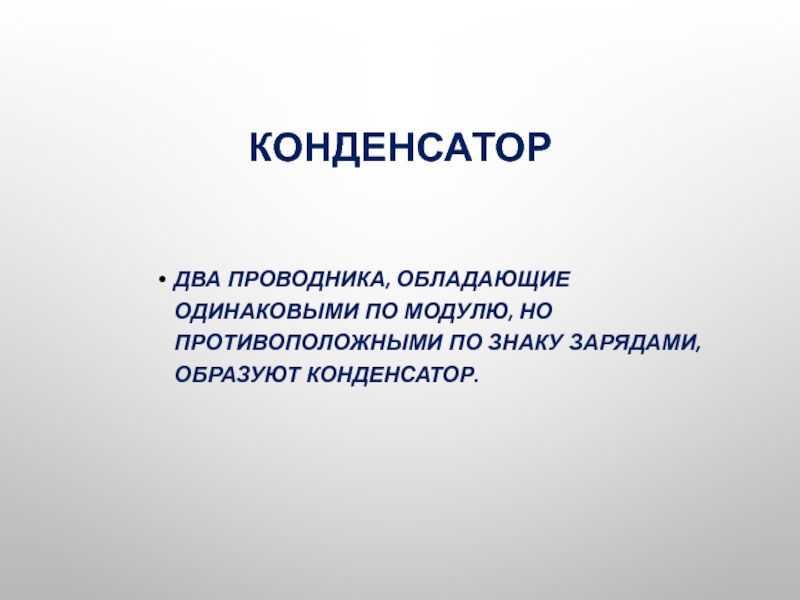 КОНДЕНСАТОР

• ДВА ПРОВОДНИКА, ОБЛАДАЮЩИЕ ОДИНАКОВЫМИ ПО МОДУЛЮ, НО ПРОТИВОПОЛОЖНЫМИ ПО ЗНАКУ ЗАРЯДАМИ, ОБРАЗУЮТ КОНДЕНСАТОР.